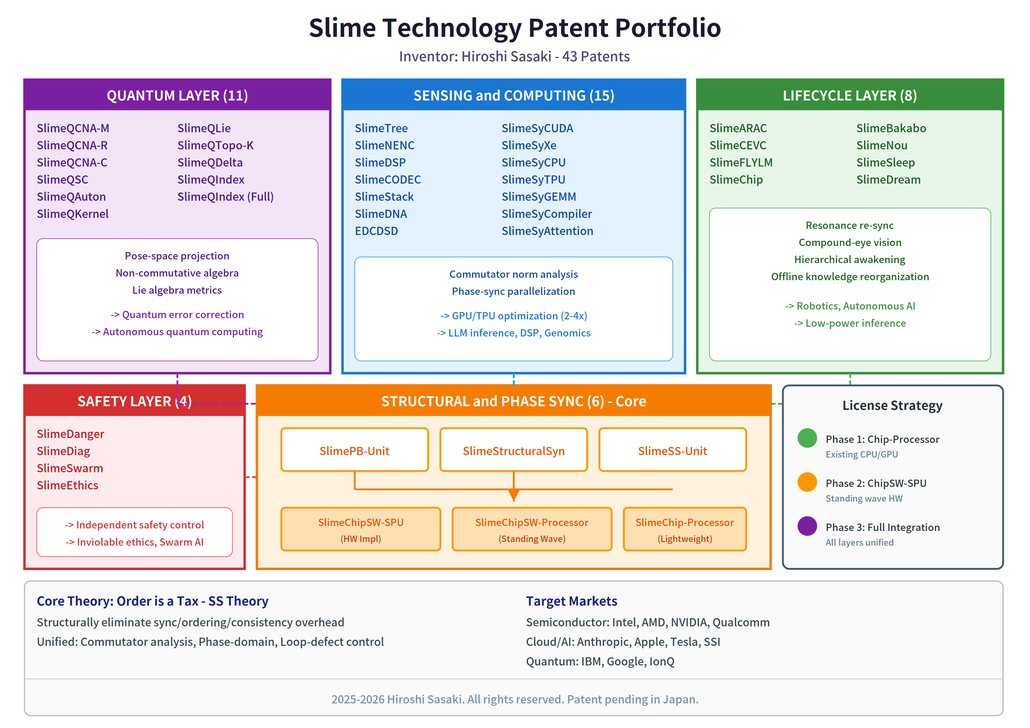 Slime Technology Patent Portfolio
Inventor: Hiroshi Sasaki - 43 Patents

QUANTUM LAYER (11)

SlimeQCNA-M
SlimeQCNA-R
SlimeQCNA-C
SlimeQSC
SlimeQAuton
SlimeQKernel
SlimeQLie
SlimeQTopo-K
SlimeQDelta
SlimeQIndex
SlimeQIndex (Full)

Pose-space projection
Non-commutative algebra
Lie algebra metrics
-> Quantum error correction
-> Autonomous quantum computing

SENSING and COMPUTING (15)

SlimeTree
SlimeNENC
SlimeDSP
SlimeCODEC
SlimeStack
SlimeDNA
EDCDSD
SlimeSyCUDA
SlimeSyXe
SlimeSyCPU
SlimeSyTPU
SlimeSyGEMM
SlimeSyCompiler
SlimeSyAttention

Commutator norm analysis
Phase-sync parallelization
-> GPU/TPU optimization (2-4x)
-> LLM inference, DSP, Genomics

LIFECYCLE LAYER (8)

SlimeARAC
SlimeCEVC
SlimeFLYLM
SlimeChip
SlimeBakabo
SlimeNou
SlimeSleep
SlimeDream

Resonance re-sync
Compound-eye vision
Hierarchical awakening
Offline knowledge reorganization
-> Robotics, Autonomous AI
-> Low-power inference

SAFETY LAYER (4)

SlimeDanger
SlimeDiag
SlimeSwarm
SlimeEthics

-> Independent safety control
-> Inviolable ethics, Swarm AI

STRUCTURAL and PHASE SYNC (6) - Core

SlimePB-Unit
SlimeStructuralSyn
SlimeSS-Unit
SlimeChipSW-SPU (HW Impl)
SlimeChipSW-Processor (Standing Wave)
SlimeChip-Processor (Lightweight)

License Strategy

Phase 1: Chip-Processor
Existing CPU/GPU
Phase 2: ChipSW-SPU
Standing wave HW
Phase 3: Full Integration
All layers unified

Core Theory: Order is a Tax - SS Theory
Structurally eliminate sync/ordering/consistency overhead
Unified: Commutator analysis, Phase-domain, Loop-defect control

Target Markets
Semiconductor: Intel, AMD, NVIDIA, Qualcomm
Cloud/AI: Anthropic, Apple, Tesla, SSI
Quantum: IBM, Google, IonQ

2025-2026 Hiroshi Sasaki. All rights reserved. Patent pending in Japan.